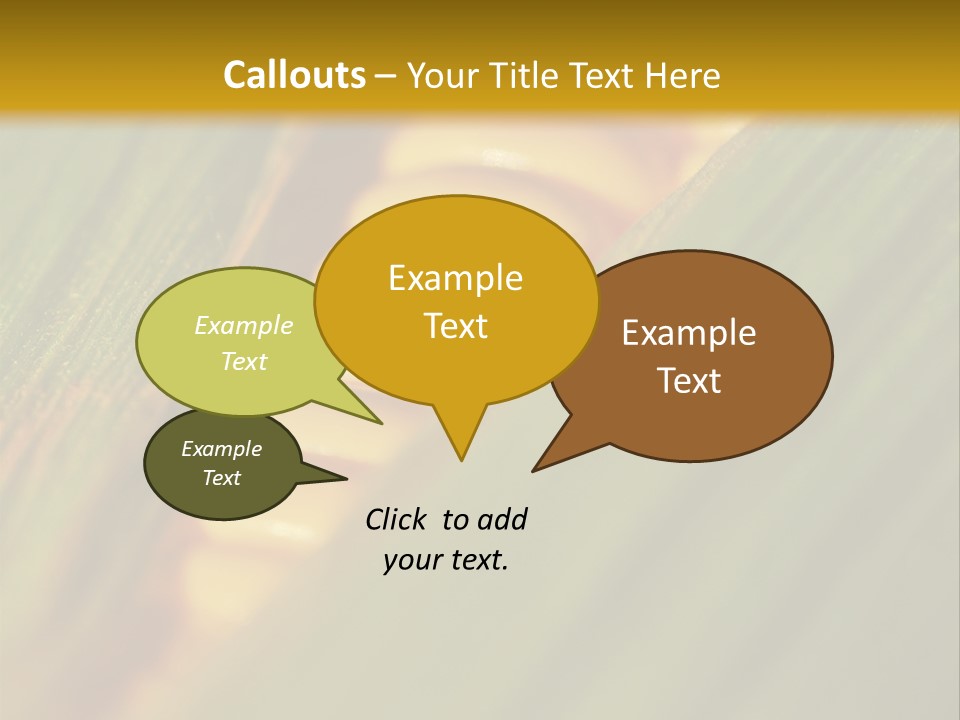 Callouts – Your Title Text Here

Example Text

Example Text

Example Text

Example Text

Click to add your text.